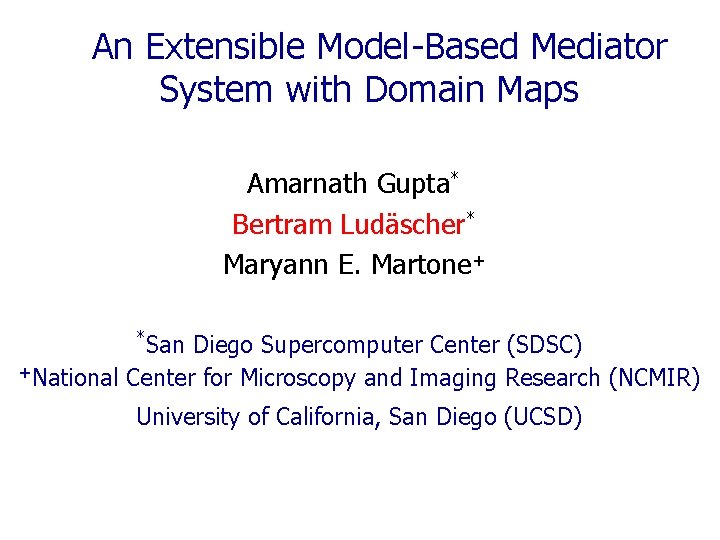 An Extensible Model-Based Mediator System with Domain Maps

Amarnath Gupta*
Bertram Ludäscher*
Maryann E. Martone+

*San Diego Supercomputer Center (SDSC)
+National Center for Microscopy and Imaging Research (NCMIR)
University of California, San Diego (UCSD)